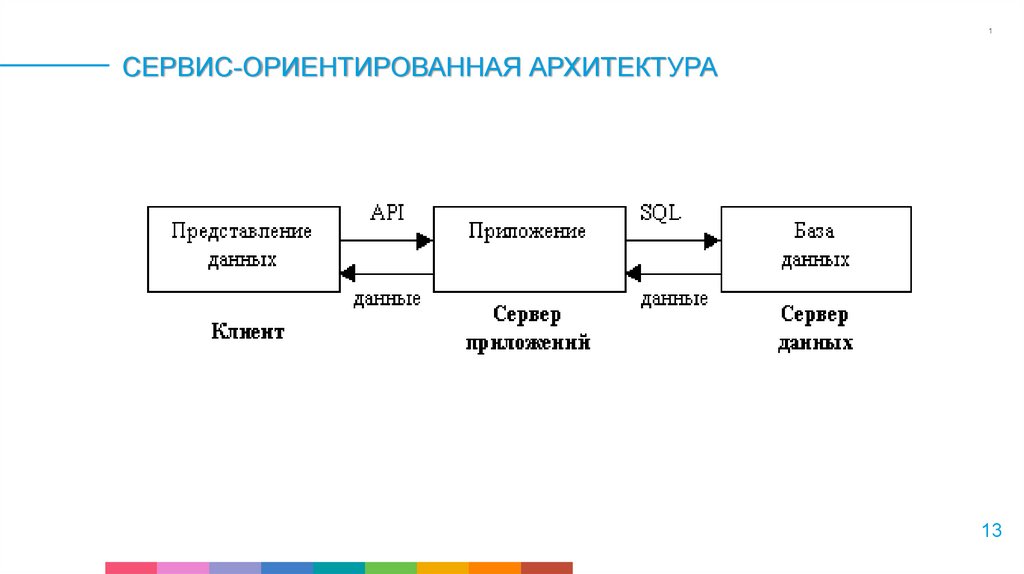 1

СЕРВИС-ОРИЕНТИРОВАННАЯ АРХИТЕКТУРА

Представление данных

API

данные

Приложение

SQL

данные

База данных

Клиент

Сервер приложений

Сервер данных

13